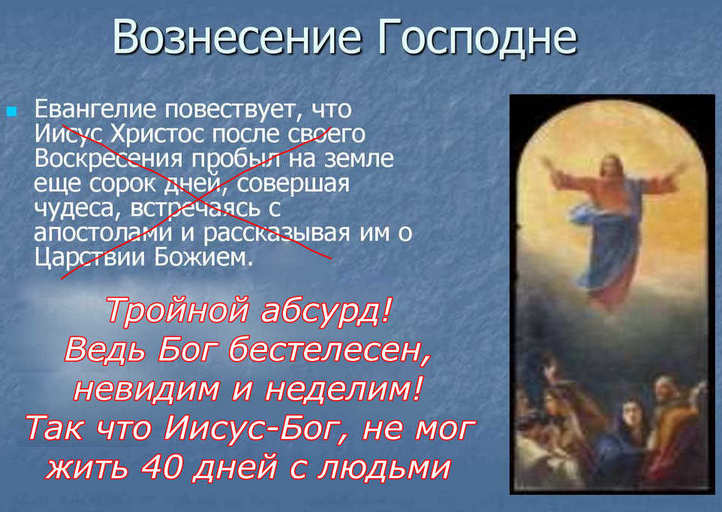 Вознесение Господне

Евангелие повествует, что Иисус Христос после своего Воскресения пробыл на земле еще сорок дней, совершая чудеса, встречаясь с апостолами и рассказывая им о Царствии Божием.

Тройной абсурд! Ведь Бог бестелесен, невидим и неделим! Так что Иисус-Бог, не мог жить 40 дней с людьми